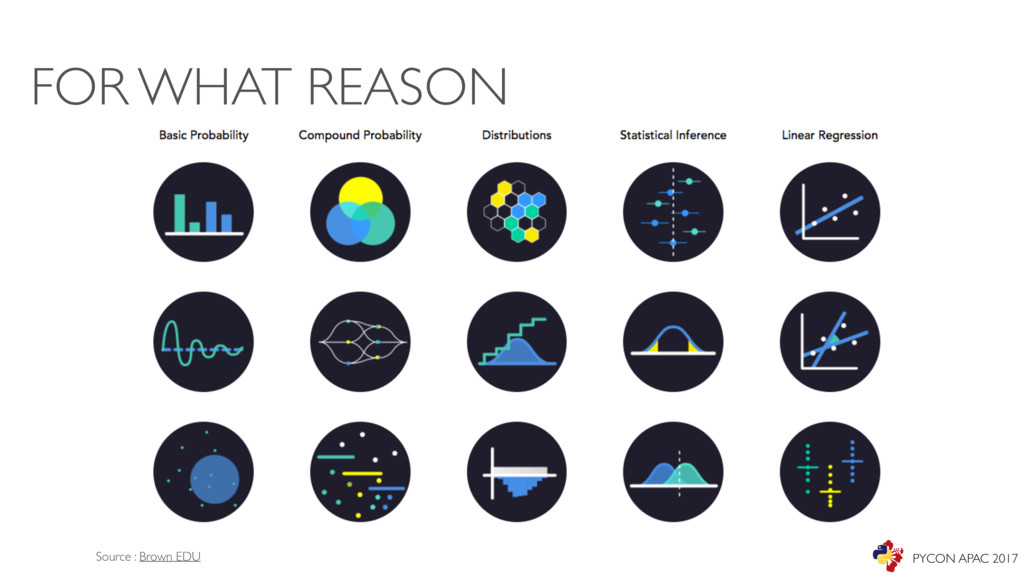 FOR WHAT REASON

Basic Probability

Compound Probability

Distributions

Statistical Inference

Linear Regression

Source : Brown EDU

PYCON APAC 2017